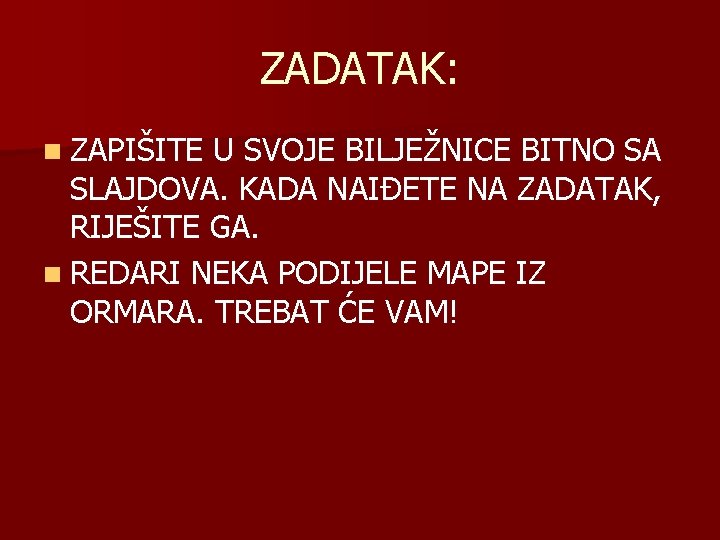 ZADATAK:

ZAPIŠITE U SVOJE BILJEŽNICE BITNO SA SLAJDOVA. KADA NAIĐETE NA ZADATAK, RIJEŠITE GA.

REDARI NEKA PODIJELE MAPE IZ ORMARA. TREBAT ĆE VAM!